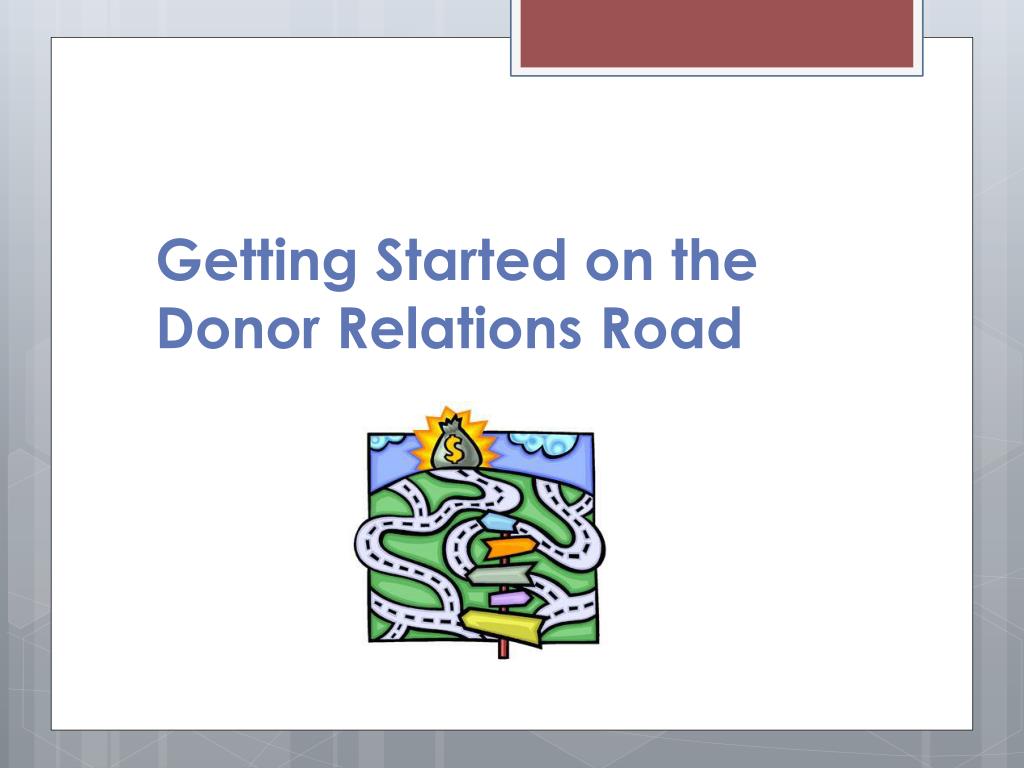 Getting Started on the Donor Relations Road

$